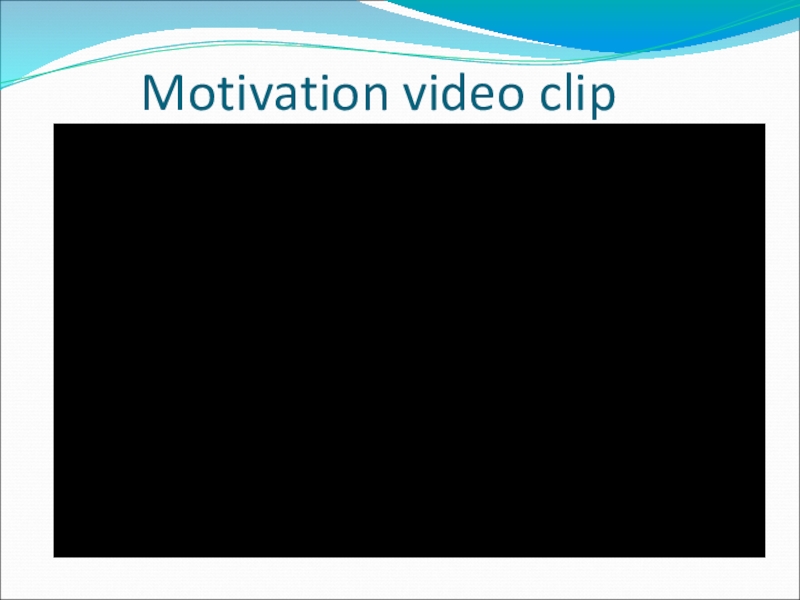 Motivation video clip